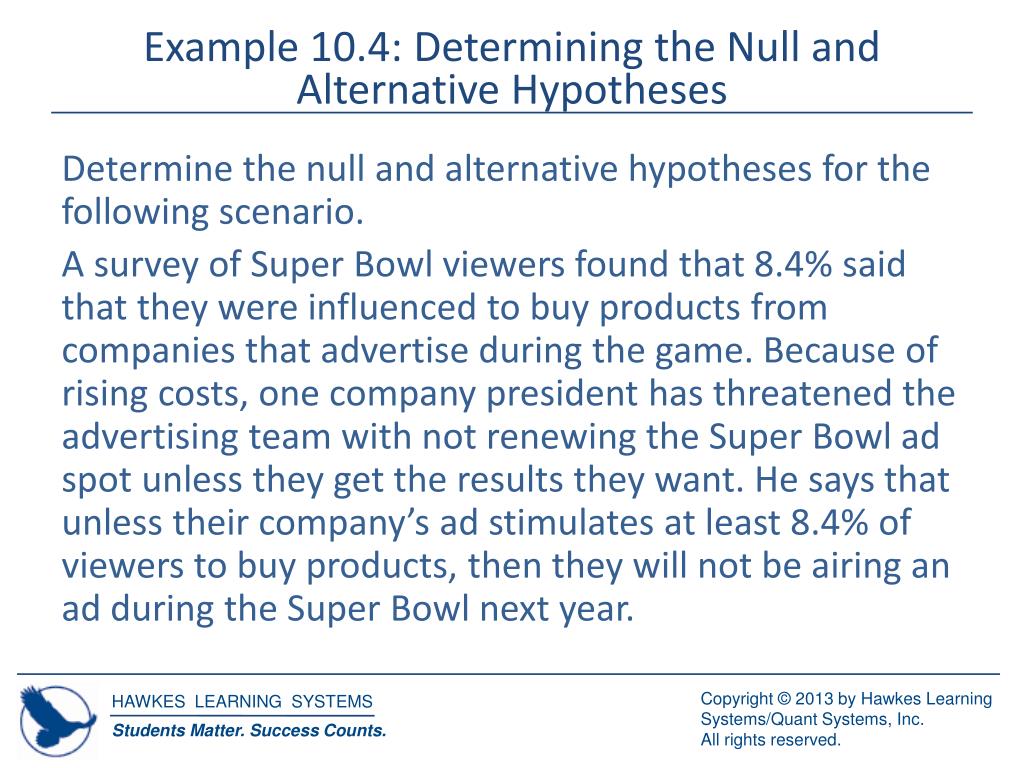 Example 10.4: Determining the Null and Alternative Hypotheses

Determine the null and alternative hypotheses for the following scenario.

A survey of Super Bowl viewers found that 8.4% said that they were influenced to buy products from companies that advertise during the game. Because of rising costs, one company president has threatened the advertising team with not renewing the Super Bowl ad spot unless they get the results they want. He says that unless their company’s ad stimulates at least 8.4% of viewers to buy products, then they will not be airing an ad during the Super Bowl next year.

HAWKES LEARNING SYSTEMS
Students Matter. Success Counts.

Copyright © 2013 by Hawkes Learning Systems/Quant Systems, Inc.
All rights reserved.